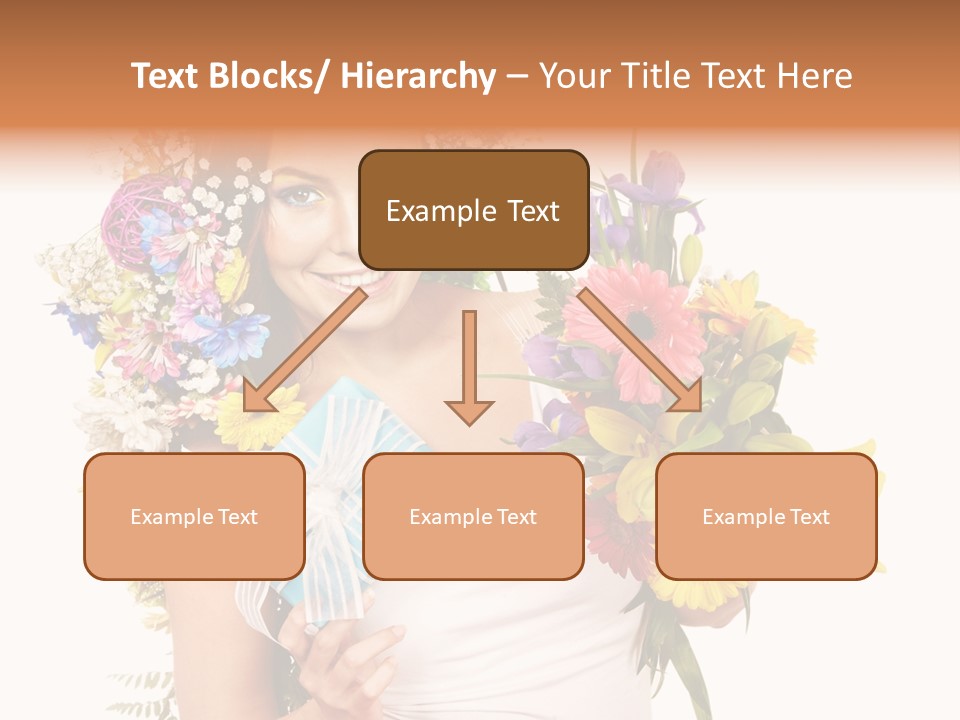 Text Blocks/ Hierarchy – Your Title Text Here

Example Text

Example Text

Example Text

Example Text